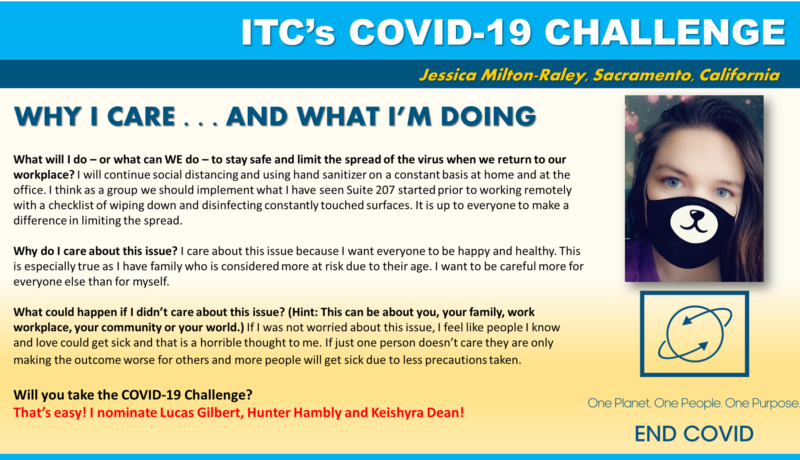 ITC's COVID-19 CHALLENGE

Jessica Milton-Raley, Sacramento, California

WHY I CARE . . . AND WHAT I'M DOING

What will I do – or what can WE do – to stay safe and limit the spread of the virus when we return to our workplace? I will continue social distancing and using hand sanitizer on a constant basis at home and at the office. I think as a group we should implement what I have seen Suite 207 started prior to working remotely with a checklist of wiping down and disinfecting constantly touched surfaces. It is up to everyone to make a difference in limiting the spread.

Why do I care about this issue? I care about this issue because I want everyone to be happy and healthy. This is especially true as I have family who is considered more at risk due to their age. I want to be careful more for everyone else than for myself.

What could happen if I didn't care about this issue? (Hint: This can be about you, your family, work workplace, your community or your world.) If I was not worried about this issue, I feel like people I know and love could get sick and that is a horrible thought to me. If just one person doesn't care they are only making the outcome worse for others and more people will get sick due to less precautions taken.

Will you take the COVID-19 Challenge?
That's easy! I nominate Lucas Gilbert, Hunter Hambly and Keishyra Dean!

One Planet. One People. One Purpose.

END COVID